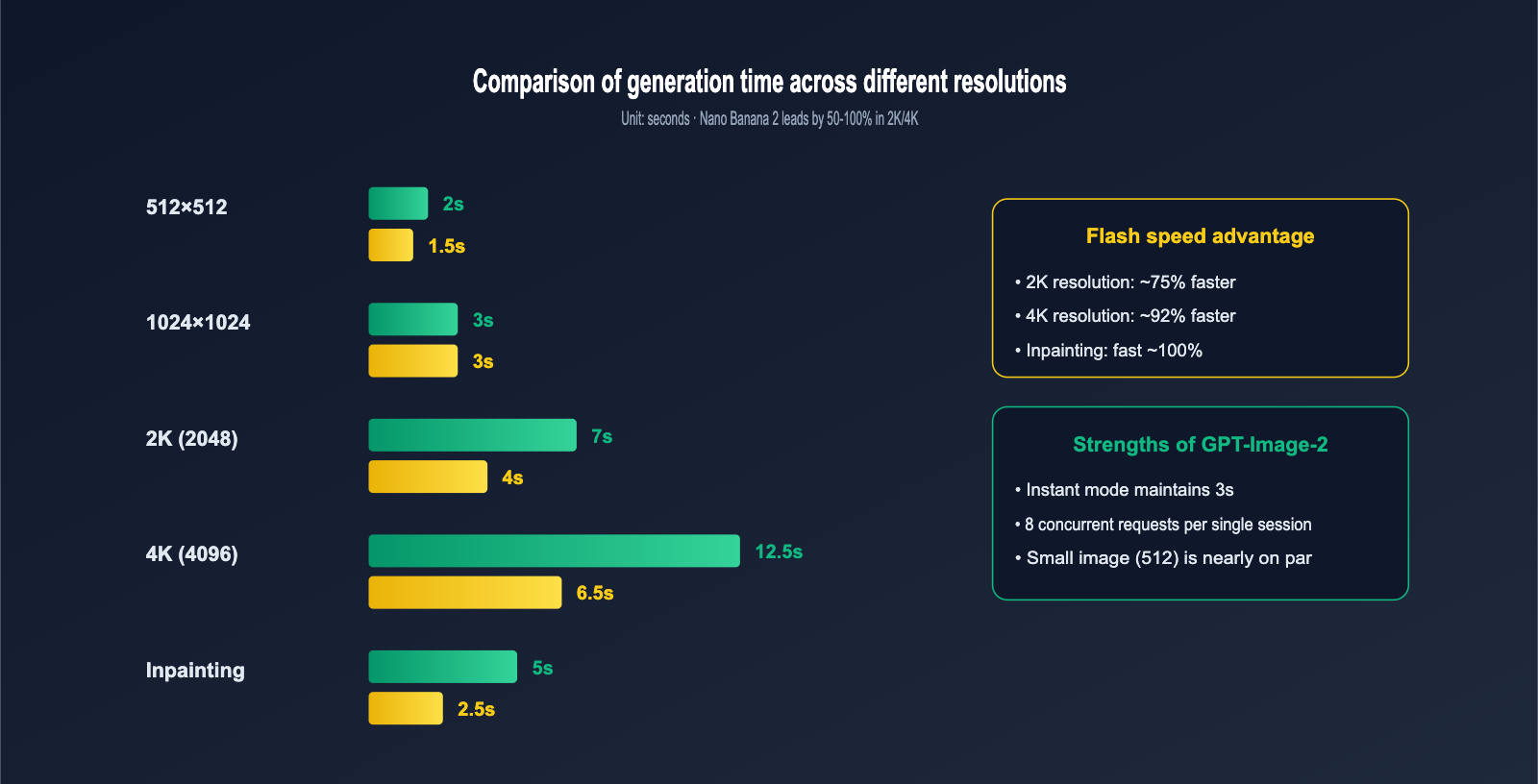 Comparison of generation time across different resolutions

Unit: seconds · Nano Banana 2 leads by 50-100% in 2K/4K

512×512
2s
1.5s

1024×1024
3s
3s

2K (2048)
7s
4s

4K (4096)
12.5s
6.5s

Inpainting
5s
2.5s

Flash speed advantage

• 2K resolution: ~75% faster
• 4K resolution: ~92% faster
• Inpainting: fast ~100%

Strengths of GPT-Image-2

• Instant mode maintains 3s
• 8 concurrent requests per single session
• Small image (512) is nearly on par